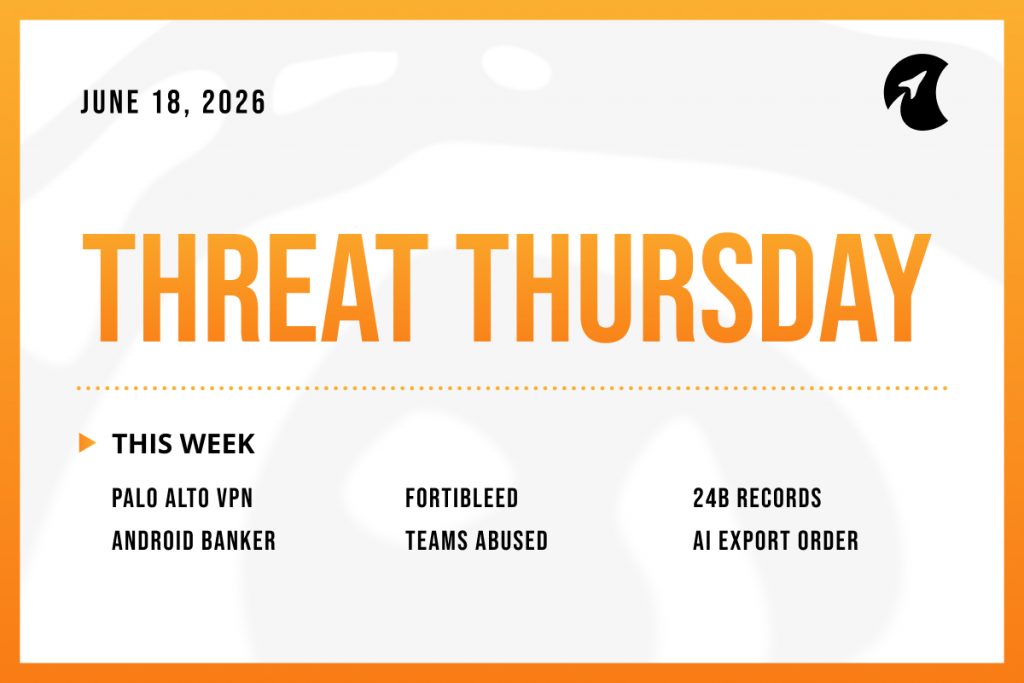 JUNE 18, 2026

THREAT THURSDAY

THIS WEEK

PALO ALTO VPN
ANDROID BANKER

FORTIBLEED
TEAMS ABUSED

24B RECORDS
AI EXPORT ORDER